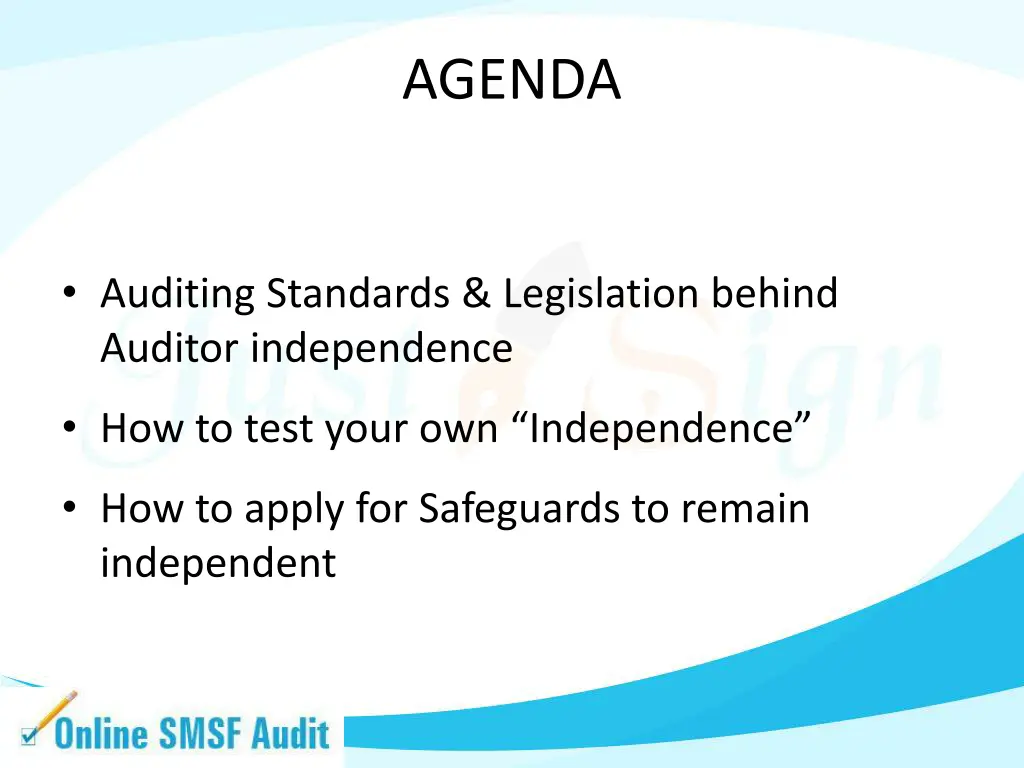 AGENDA

• Auditing Standards & Legislation behind Auditor independence

• How to test your own “Independence”

• How to apply for Safeguards to remain independent

Just Sign

Online SMSF Audit